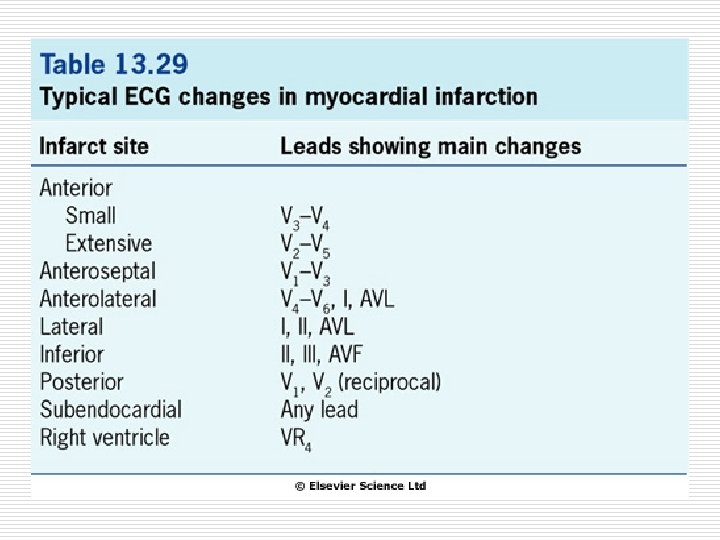 Table 13.29
Typical ECG changes in myocardial infarction

| Infarct site | Leads showing main changes |
|---|---|
| Anterior | |
| Small | $V_3$–$V_4$ |
| Extensive | $V_2$–$V_5$ |
| Anteroseptal | $V_1$–$V_3$ |
| Anterolateral | $V_4$–$V_6$, I, AVL |
| Lateral | I, II, AVL |
| Inferior | II, III, AVF |
| Posterior | $V_1$, $V_2$ (reciprocal) |
| Subendocardial | Any lead |
| Right ventricle | $VR_4$ |

© Elsevier Science Ltd